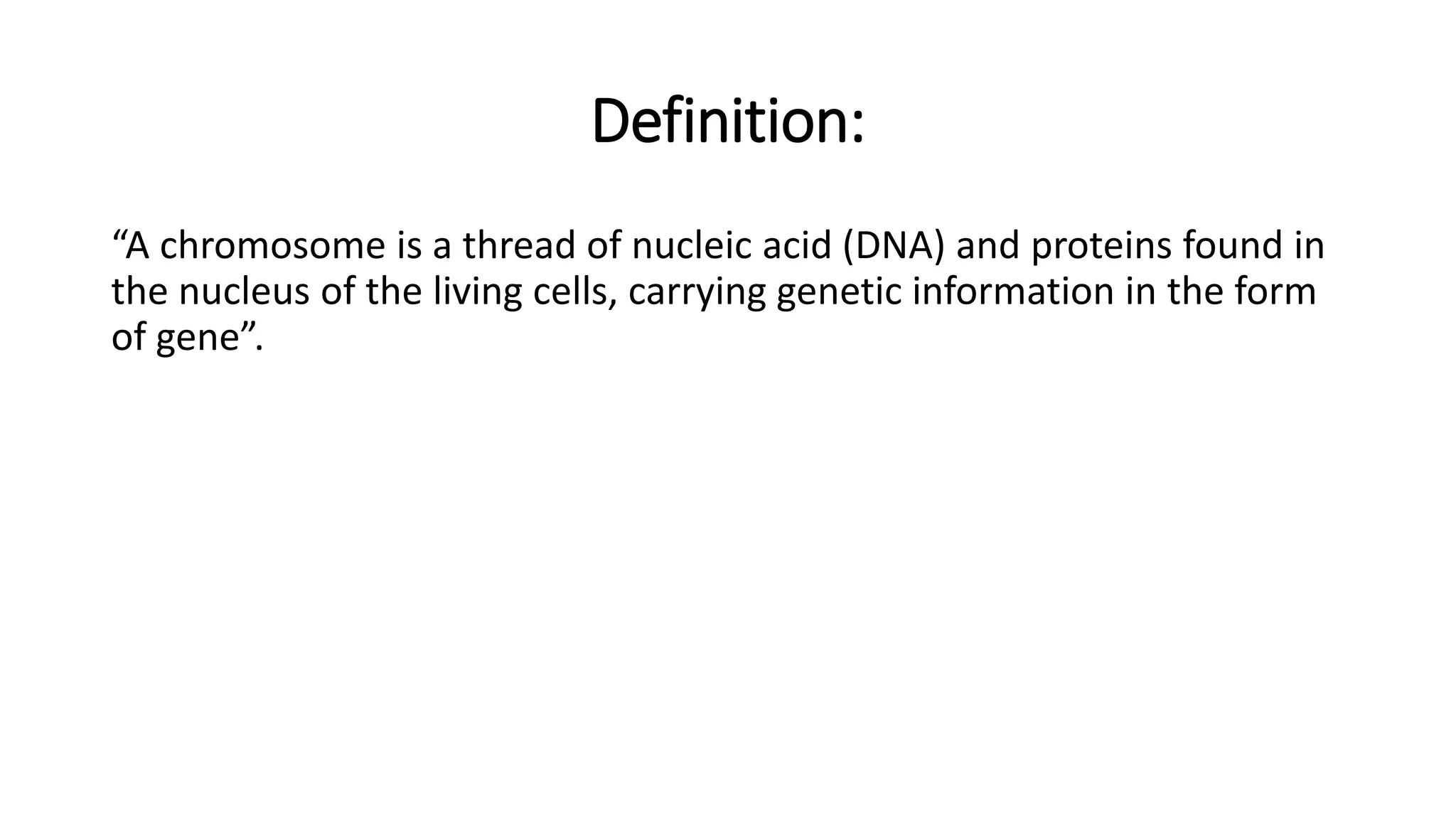 Definition:

“A chromosome is a thread of nucleic acid (DNA) and proteins found in the nucleus of the living cells, carrying genetic information in the form of gene”.